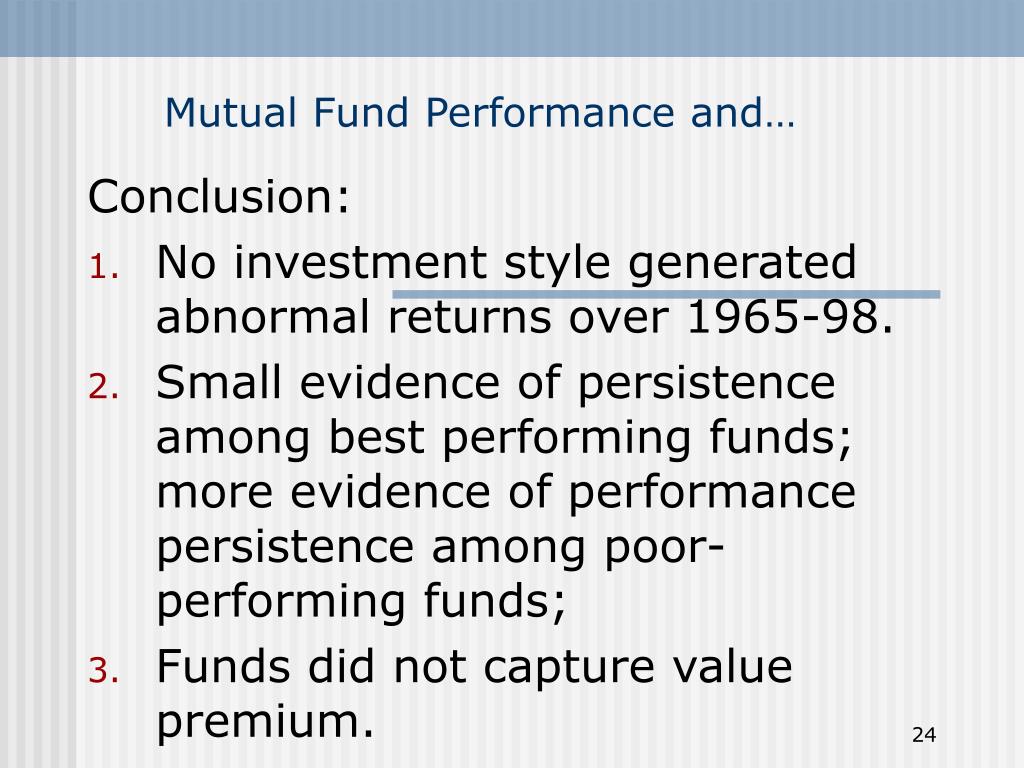 Mutual Fund Performance and…

Conclusion:

1. No investment style generated abnormal returns over 1965-98.
2. Small evidence of persistence among best performing funds; more evidence of performance persistence among poor-performing funds;
3. Funds did not capture value premium.

24